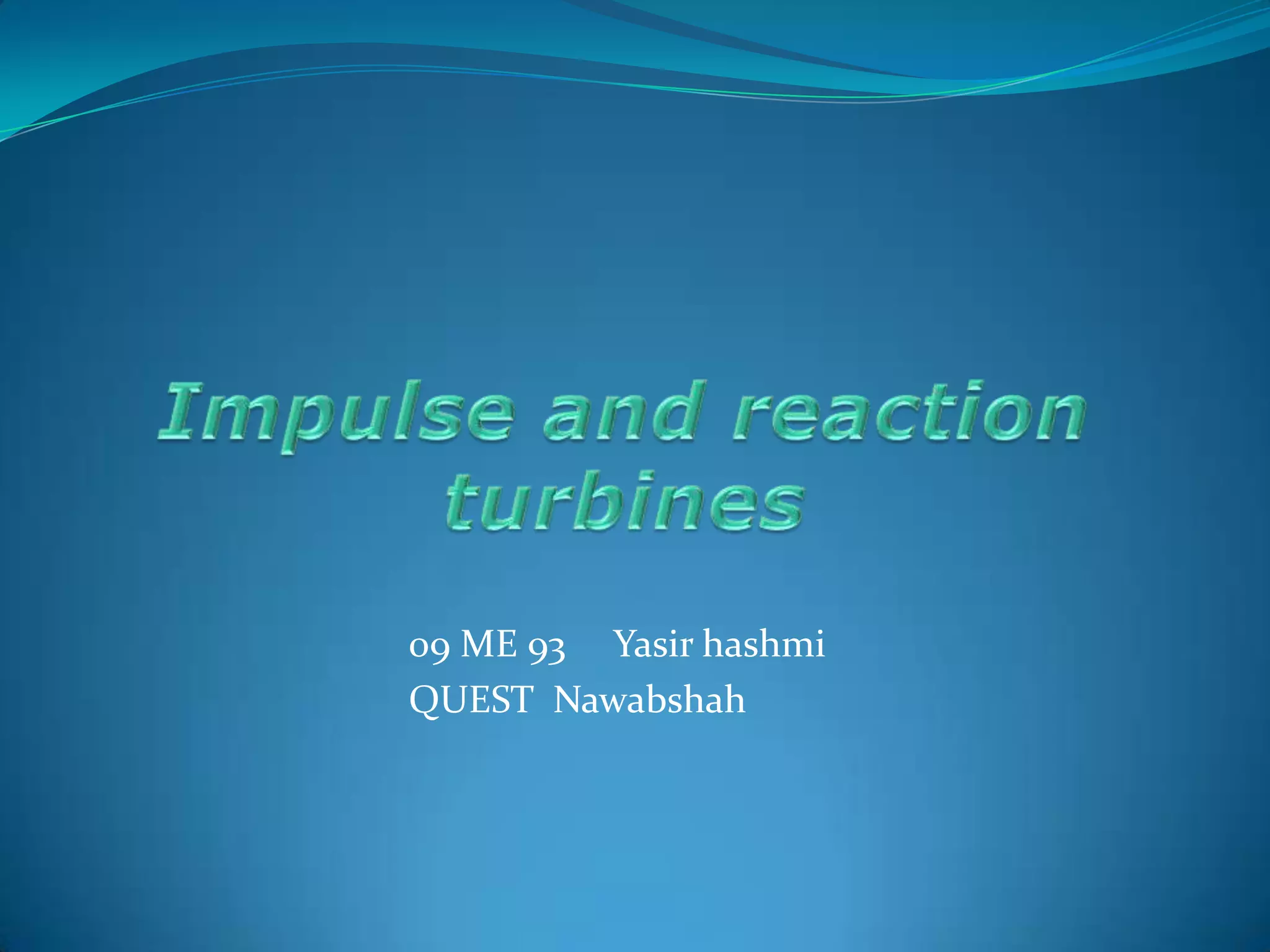 Impulse and reaction turbines

09 ME 93 Yasir hashmi
QUEST Nawabshah